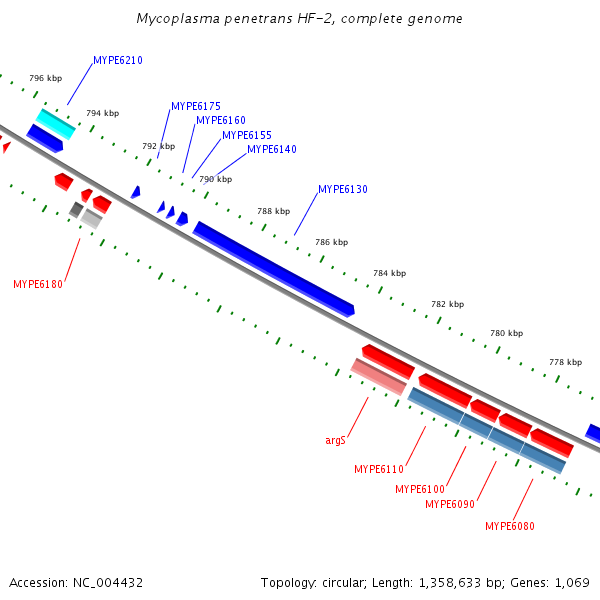 Mycoplasma penetrans HF-2, complete genome

MYPE6210

796 kbp

794 kbp

MYPE6175

MYPE6160

MYPE6155

MYPE6140

792 kbp

790 kbp

MYPE6130

788 kbp

786 kbp

784 kbp

782 kbp

780 kbp

778 kbp

MYPE6180

argS

MYPE6110

MYPE6100

MYPE6090

MYPE6080

Accession: NC_004432

Topology: circular; Length: 1,358,633 bp; Genes: 1,069